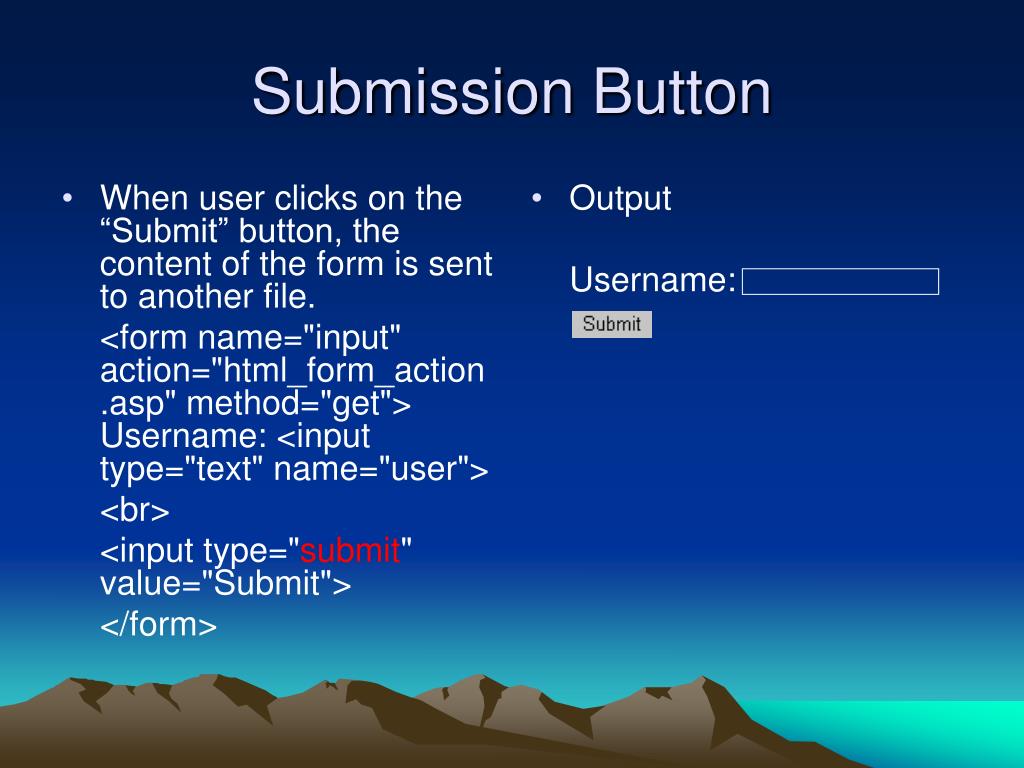 Submission Button

• When user clicks on the “Submit” button, the content of the form is sent to another file.

<form name="input" action="html_form_action.asp" method="get"> Username: <input type="text" name="user">

<br>

<input type="submit" value="Submit">

</form>

• Output

Username:

Submit